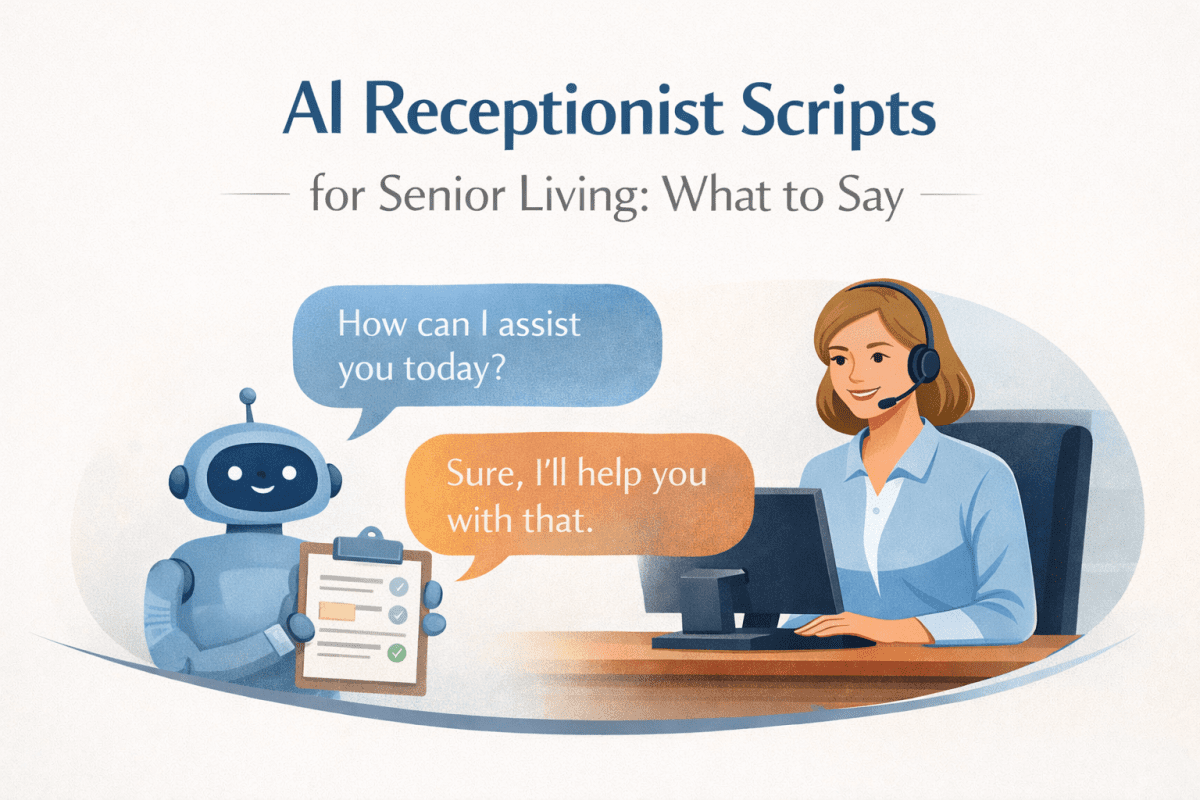 AI Receptionist Scripts

for Senior Living: What to Say

How can I assist you today?

Sure, I'll help you with that.